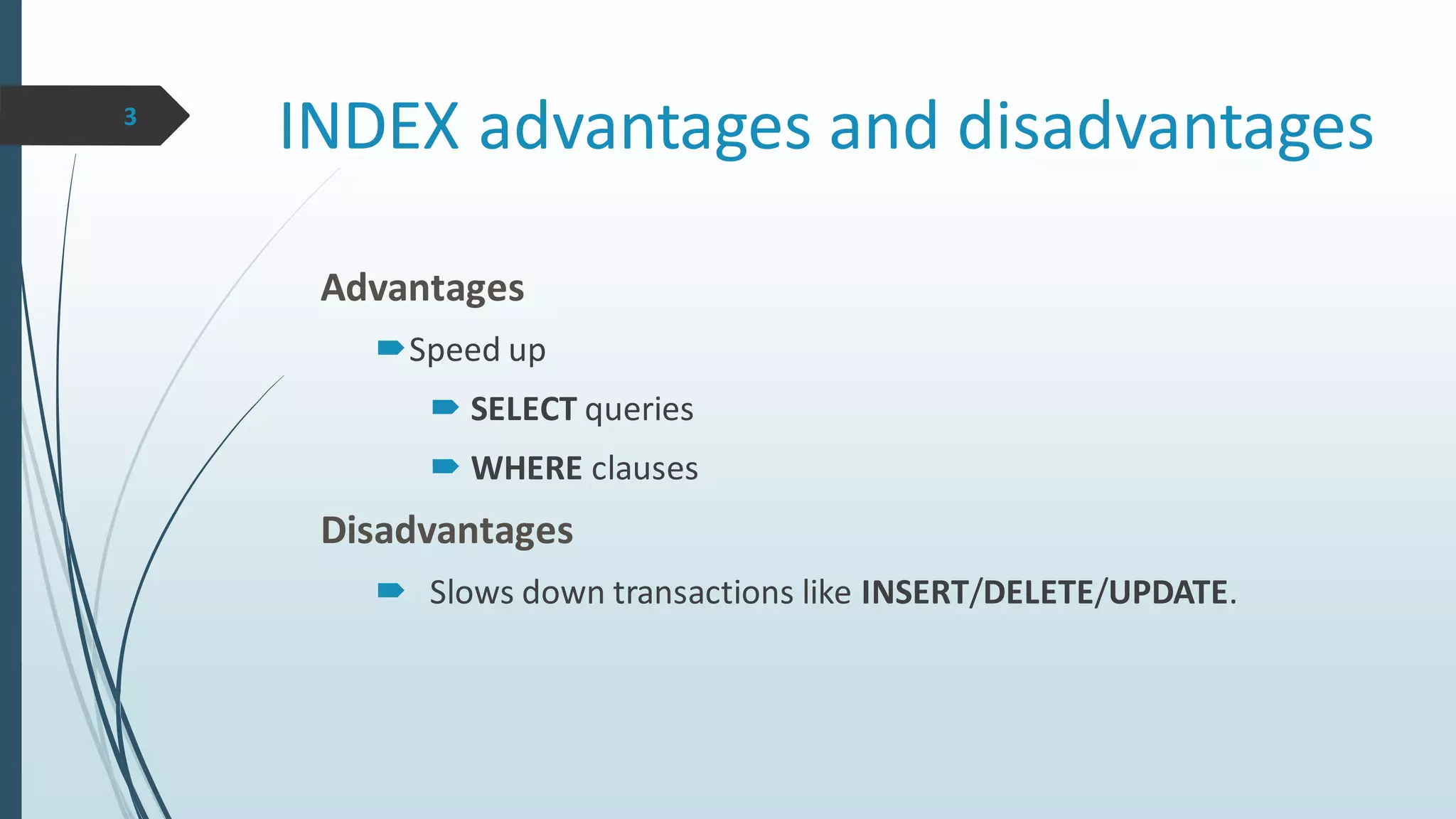 3

INDEX advantages and disadvantages

Advantages

Speed up

SELECT queries

WHERE clauses

Disadvantages

Slows down transactions like INSERT/DELETE/UPDATE.